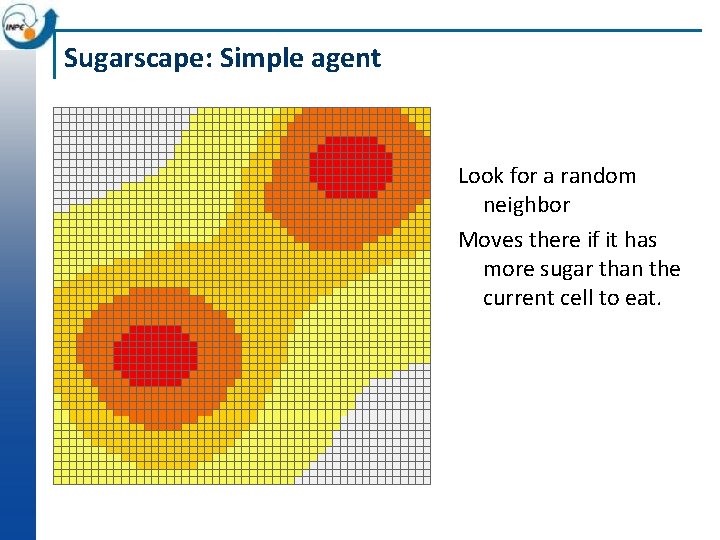 INPE

Sugarscape: Simple agent

Look for a random neighbor

Moves there if it has more sugar than the current cell to eat.